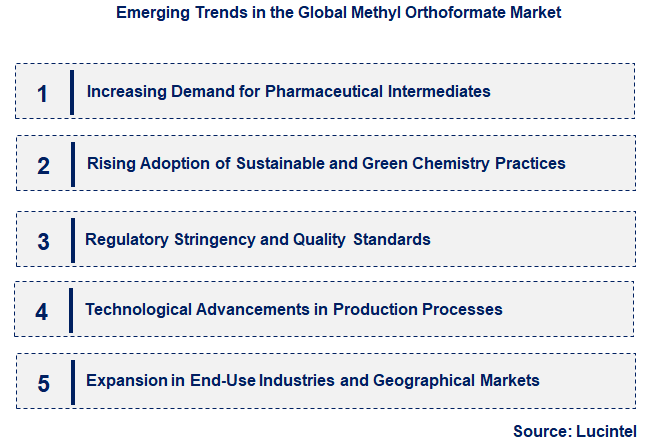 Emerging Trends in the Global Methyl Orthoformate Market

1 Increasing Demand for Pharmaceutical Intermediates

2 Rising Adoption of Sustainable and Green Chemistry Practices

3 Regulatory Stringency and Quality Standards

4 Technological Advancements in Production Processes

5 Expansion in End-Use Industries and Geographical Markets

Source: Lucintel